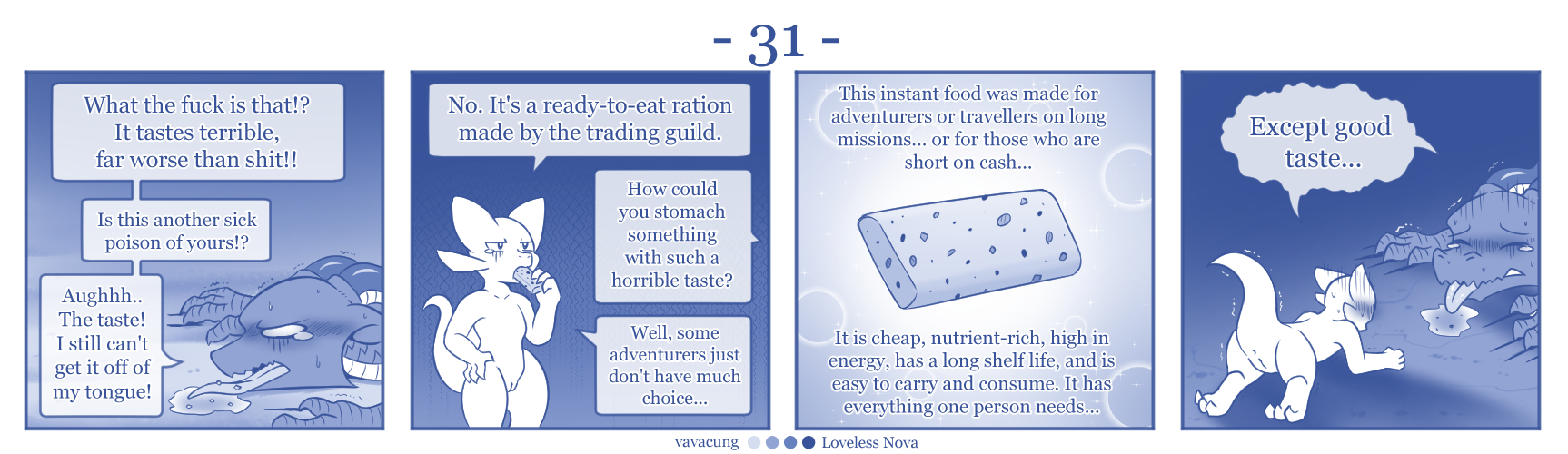 - 31 -

What the fuck is that!? It tastes terrible, far worse than shit!!

Is this another sick poison of yours!?

Aughhh.. The taste! I still can't get it off of my tongue!

No. It's a ready-to-eat ration made by the trading guild.

How could you stomach something with such a horrible taste?

Well, some adventurers just don't have much choice...

This instant food was made for adventurers or travellers on long missions... or for those who are short on cash...

It is cheap, nutrient-rich, high in energy, has a long shelf life, and is easy to carry and consume. It has everything one person needs...

Except good taste...

vavacung Loveless Nova